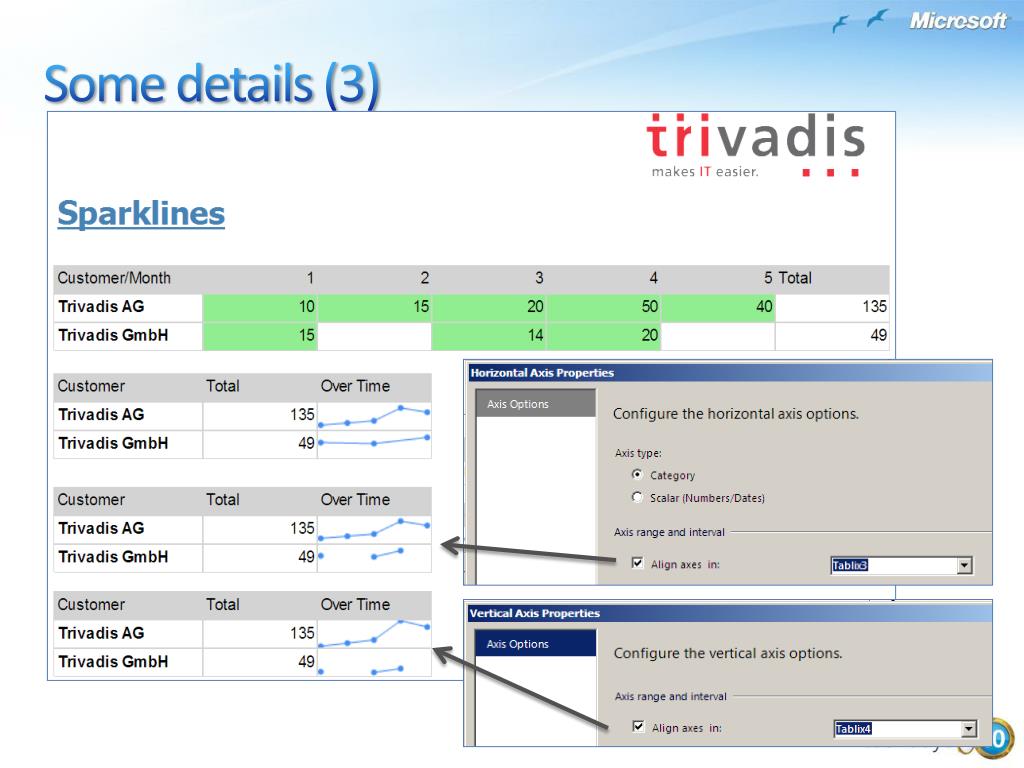 Microsoft

Some details (3)

trivadis
makes IT easier.

Sparklines

| Customer/Month | 1 | 2 | 3 | 4 | 5 | Total |
|---|---|---|---|---|---|---|
| Trivadis AG | 10 | 15 | 20 | 50 | 40 | 135 |
| Trivadis GmbH | 15 | | 14 | 20 | | 49 |

| Customer | Total | Over Time |
|---|---|---|
| Trivadis AG | 135 | |
| Trivadis GmbH | 49 | |

| Customer | Total | Over Time |
|---|---|---|
| Trivadis AG | 135 | |
| Trivadis GmbH | 49 | |

| Customer | Total | Over Time |
|---|---|---|
| Trivadis AG | 135 | |
| Trivadis GmbH | 49 | |

Horizontal Axis Properties
Axis Options
Configure the horizontal axis options.
Axis type:
Category
Scalar (Numbers/Dates)
Axis range and interval
Align axes in: Tablix3

Vertical Axis Properties
Axis Options
Configure the vertical axis options.
Axis range and interval
Align axes in: Tablix4